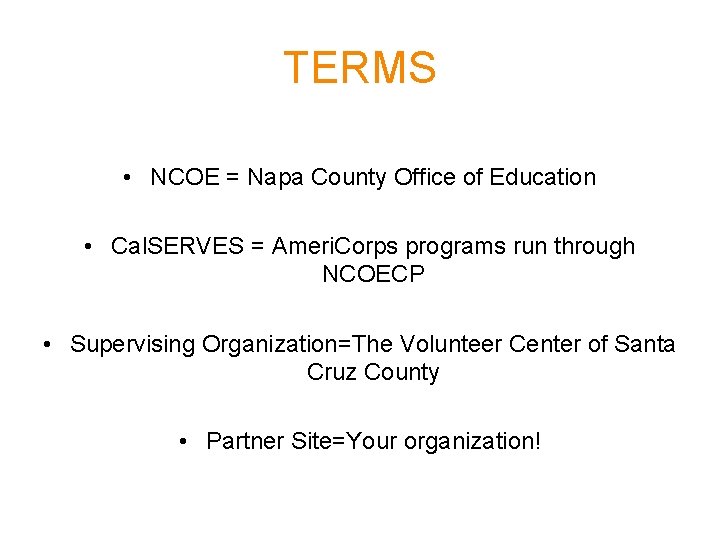 TERMS

• NCOE = Napa County Office of Education

• CalSERVES = AmeriCorps programs run through NCOECP

• Supervising Organization=The Volunteer Center of Santa Cruz County

• Partner Site=Your organization!